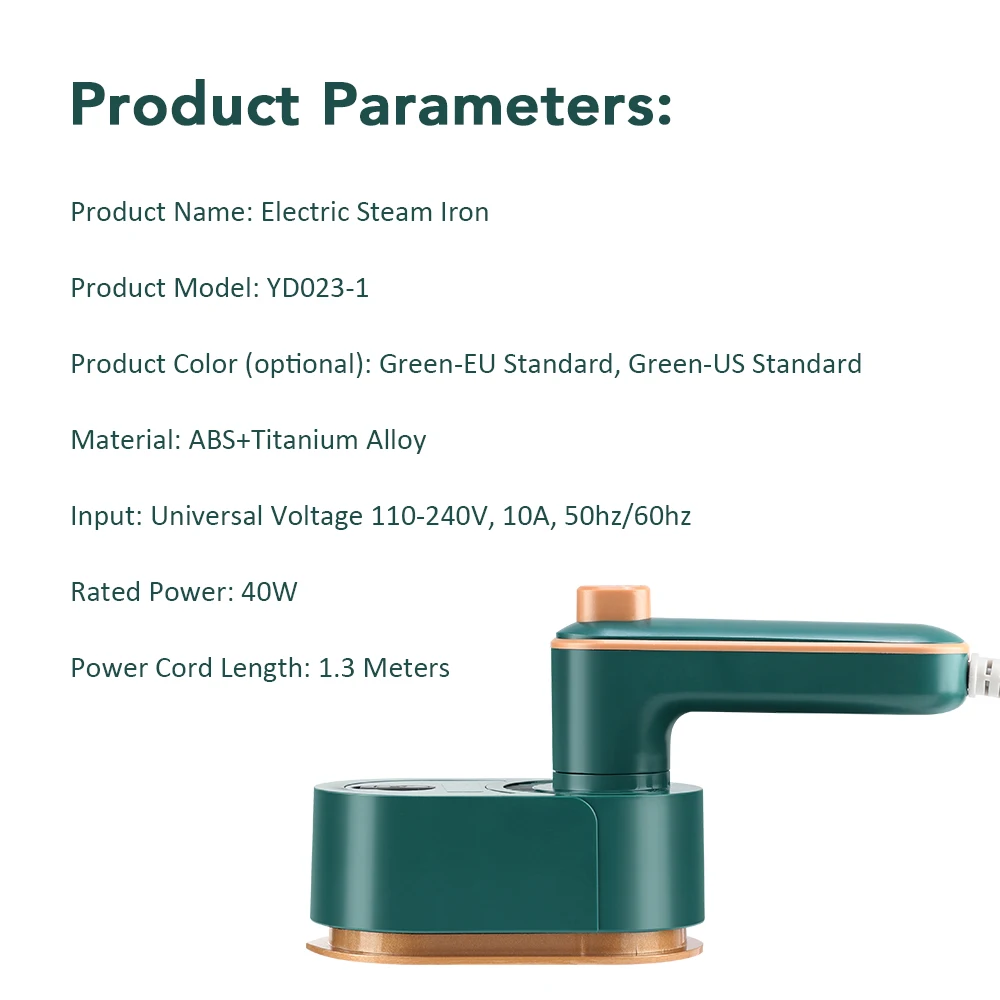 Product Parameters:

Product Name: Electric Steam Iron

Product Model: YD023-1

Product Color (optional): Green-EU Standard, Green-US Standard

Material: ABS+Titanium Alloy

Input: Universal Voltage 110-240V, 10A, 50hz/60hz

Rated Power: 40W

Power Cord Length: 1.3 Meters